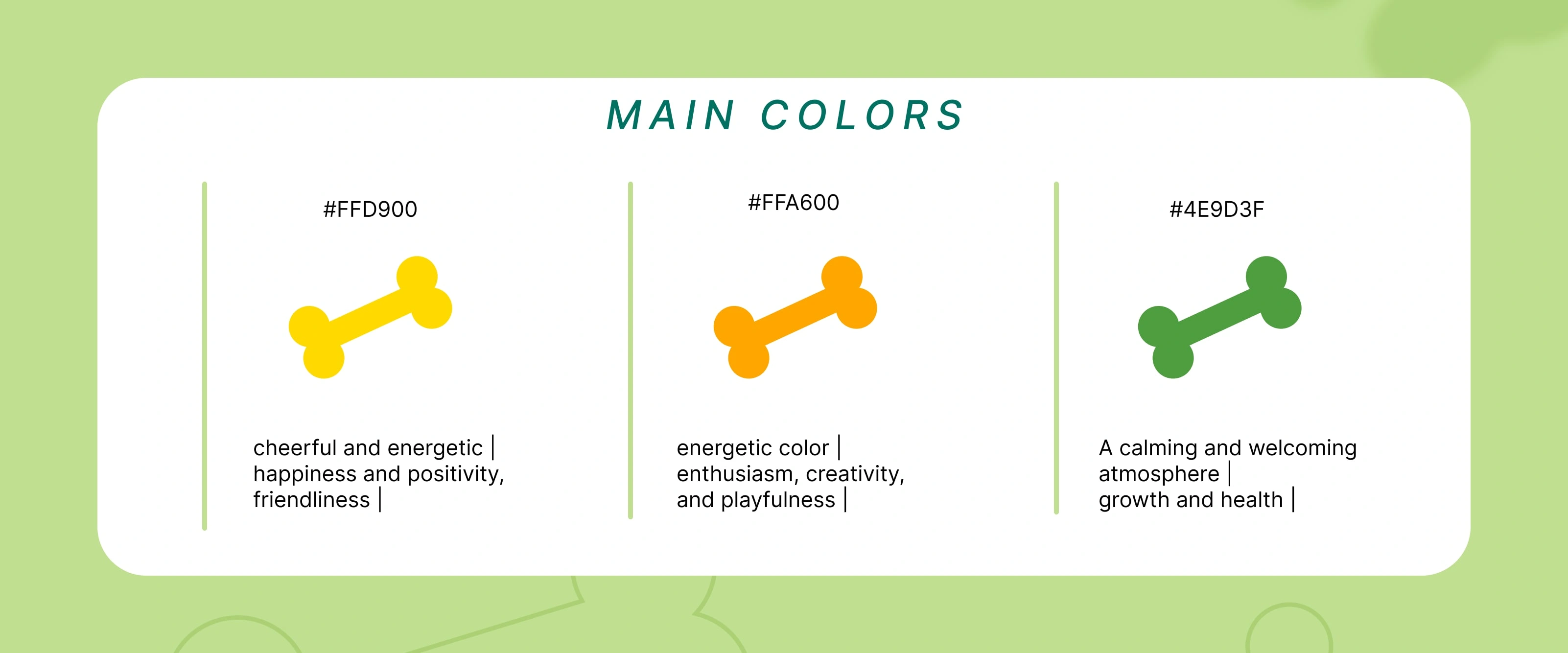 MAIN COLORS

#FFD900

cheerful and energetic | happiness and positivity, friendliness |

#FFA600

energetic color | enthusiasm, creativity, and playfulness |

#4E9D3F

A calming and welcoming atmosphere | growth and health |